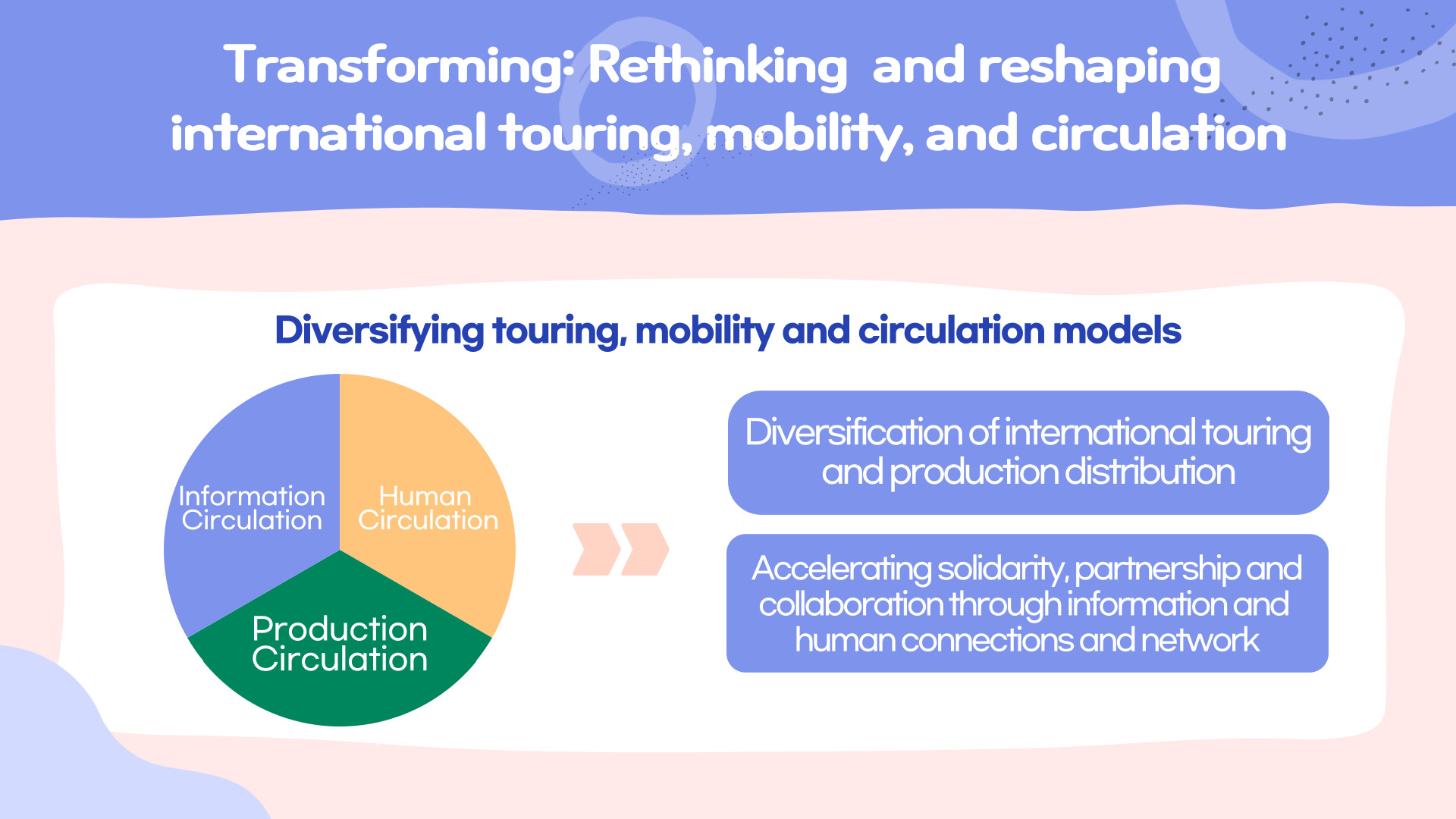 Transforming: Rethinking and reshaping international touring, mobility, and circulation

Diversifying touring, mobility and circulation models

Information Circulation

Human Circulation

Production Circulation

Diversification of international touring and production distribution

Accelerating solidarity, partnership and collaboration through information and human connections and network